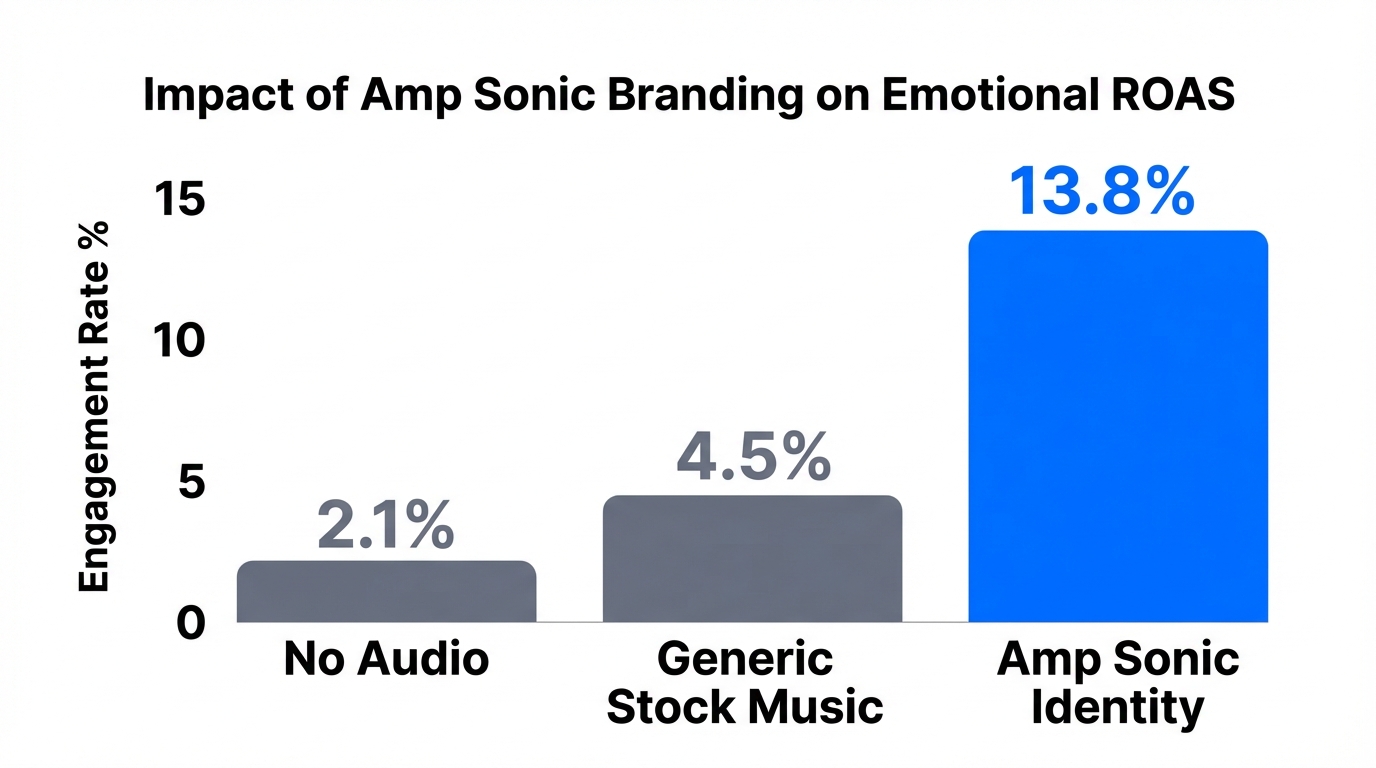 Impact of Amp Sonic Branding on Emotional ROAS

Engagement Rate %

15
10
5
0

2.1%
4.5%
13.8%

No Audio
Generic Stock Music
Amp Sonic Identity